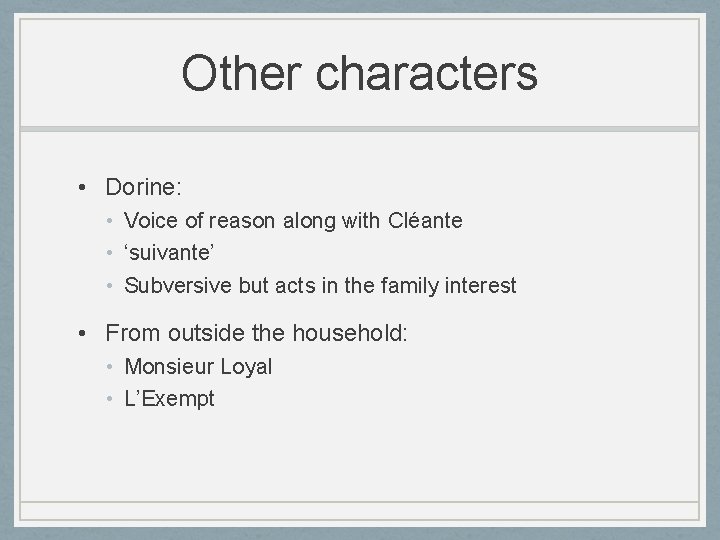 Other characters

• Dorine:
  • Voice of reason along with Cléante
  • ‘suivante’
  • Subversive but acts in the family interest

• From outside the household:
  • Monsieur Loyal
  • L’Exempt